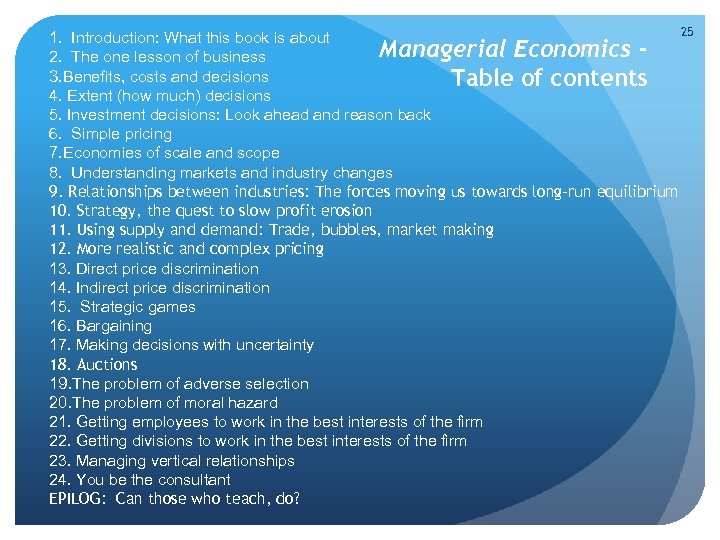 25

Managerial Economics - Table of contents

1. Introduction: What this book is about
2. The one lesson of business
3.Benefits, costs and decisions
4. Extent (how much) decisions
5. Investment decisions: Look ahead and reason back
6. Simple pricing
7.Economies of scale and scope
8. Understanding markets and industry changes
9. Relationships between industries: The forces moving us towards long-run equilibrium
10. Strategy, the quest to slow profit erosion
11. Using supply and demand: Trade, bubbles, market making
12. More realistic and complex pricing
13. Direct price discrimination
14. Indirect price discrimination
15. Strategic games
16. Bargaining
17. Making decisions with uncertainty
18. Auctions
19.The problem of adverse selection
20.The problem of moral hazard
21. Getting employees to work in the best interests of the firm
22. Getting divisions to work in the best interests of the firm
23. Managing vertical relationships
24. You be the consultant
EPILOG: Can those who teach, do?